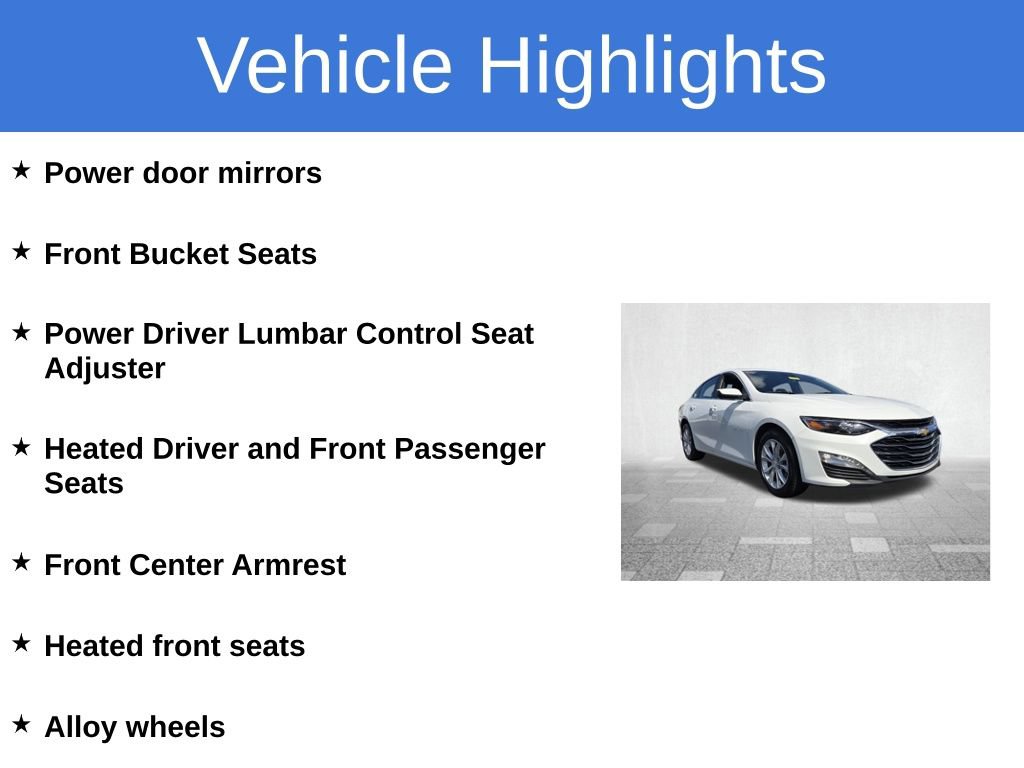 Vehicle Highlights

★ Power door mirrors

★ Front Bucket Seats

★ Power Driver Lumbar Control Seat Adjuster

★ Heated Driver and Front Passenger Seats

★ Front Center Armrest

★ Heated front seats

★ Alloy wheels